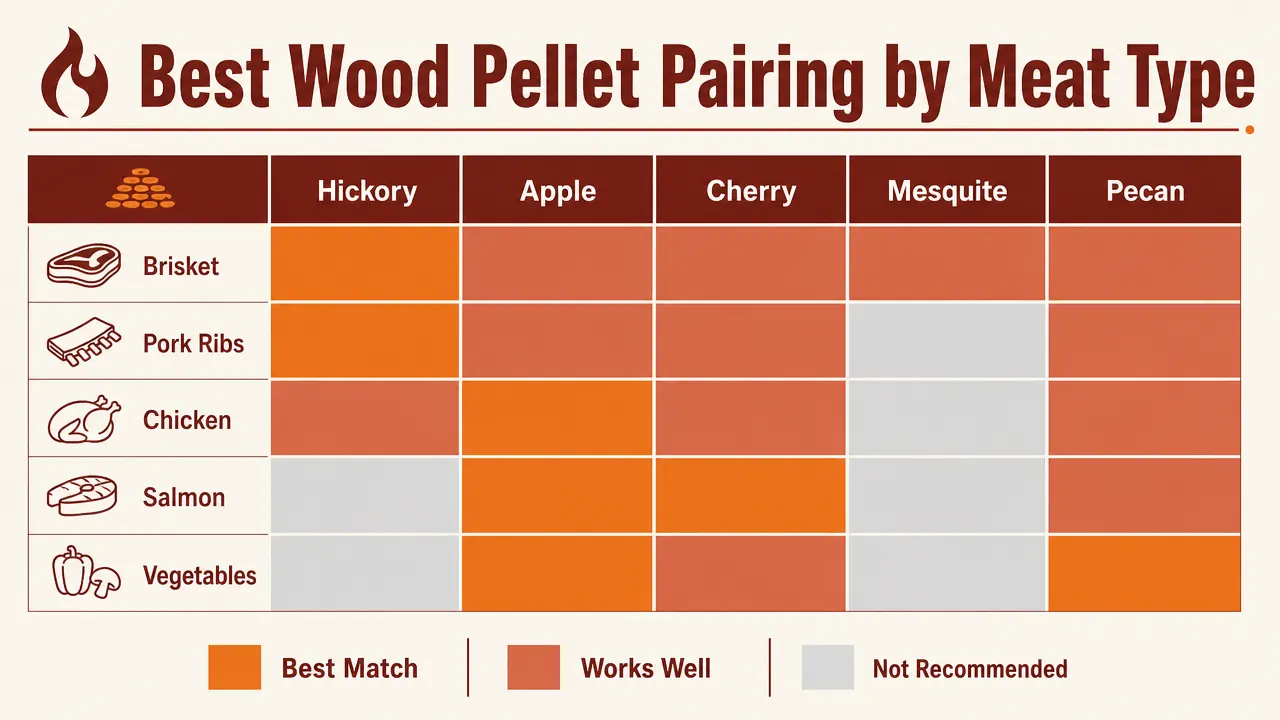 Best Wood Pellet Pairing by Meat Type

| | Hickory | Apple | Cherry | Mesquite | Pecan |
|---|---|---|---|---|---|
| Brisket | | | | | |
| Pork Ribs | | | | | |
| Chicken | | | | | |
| Salmon | | | | | |
| Vegetables | | | | | |

Best Match
Works Well
Not Recommended